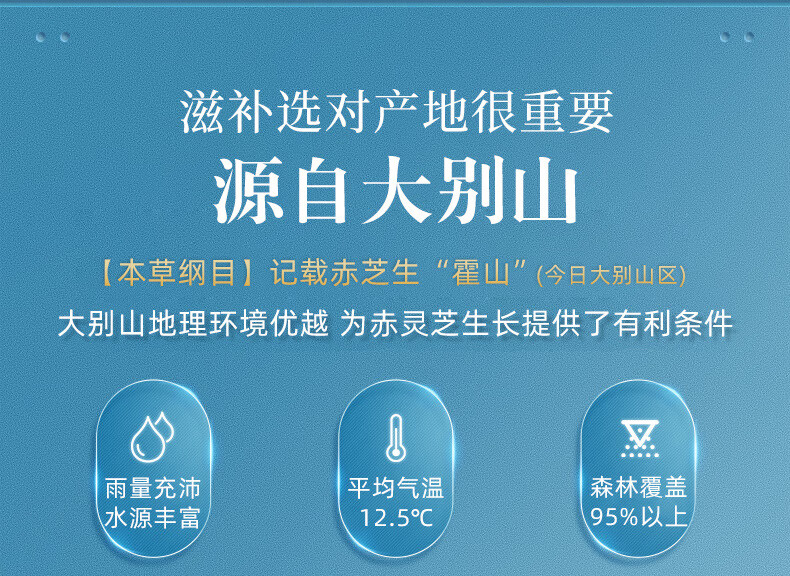 滋补选对产地很重要
源自大别山

【本草纲目】记载赤芝生“霍山”(今日大别山区)
大别山地理环境优越 为赤灵芝生长提供了有利条件

雨量充沛
水源丰富

平均气温
12.5℃

森林覆盖
95%以上